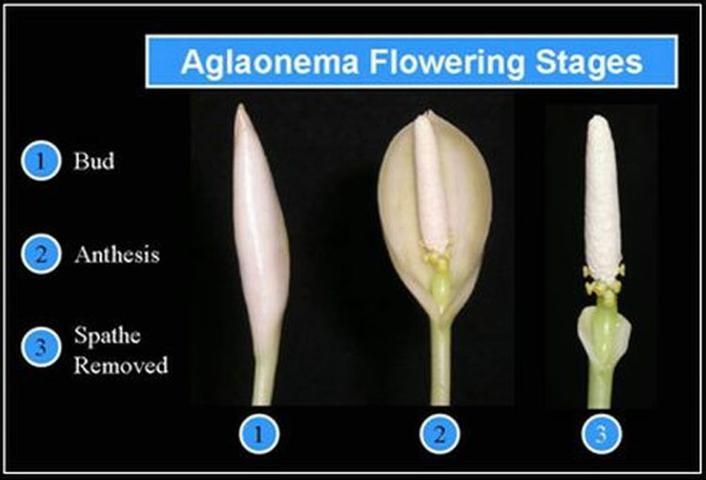 Aglaonema Flowering Stages

1 Bud

2 Anthesis

3 Spathe Removed

1

2

3